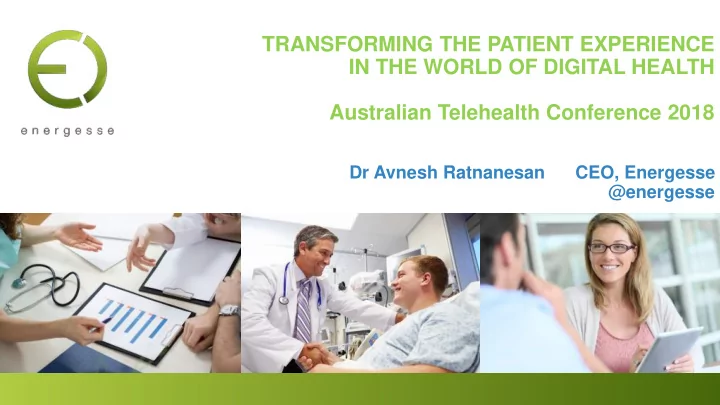 energesse

TRANSFORMING THE PATIENT EXPERIENCE IN THE WORLD OF DIGITAL HEALTH

Australian Telehealth Conference 2018

Dr Avnesh Ratnanesan CEO, Energesse @energesse